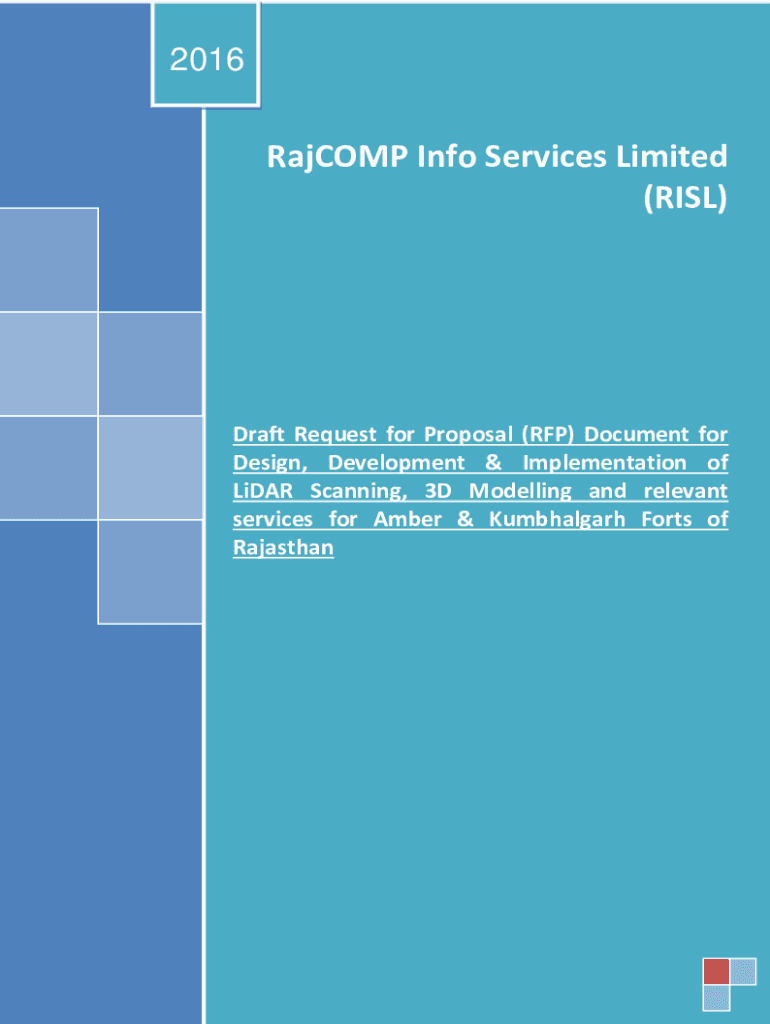 2016

RajCOMP Info Services Limited (RISL)

Draft Request for Proposal (RFP) Document for Design, Development & Implementation of LiDAR Scanning, 3D Modelling and relevant services for Amber & Kumbhalgarh Forts of Rajasthan